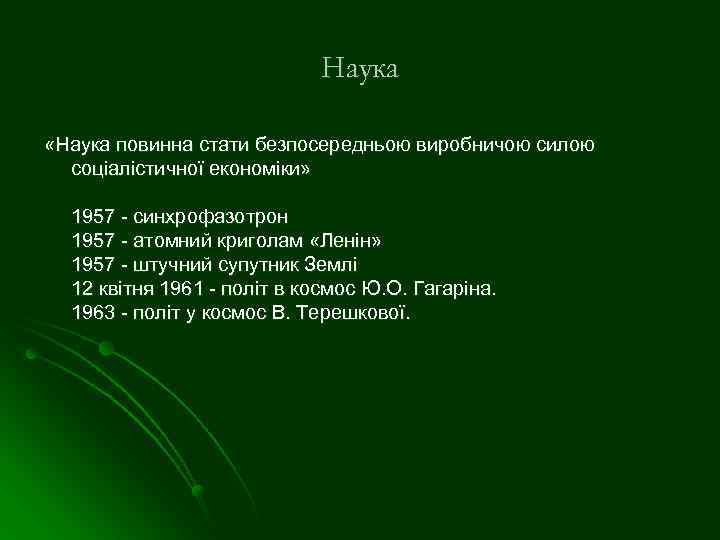 Наука

«Наука повинна стати безпосередньою виробничою силою соціалістичної економіки»

1957 - синхрофазотрон
1957 - атомний криголам «Ленін»
1957 - штучний супутник Землі
12 квітня 1961 - політ в космос Ю.О. Гагаріна.
1963 - політ у космос В. Терешкової.